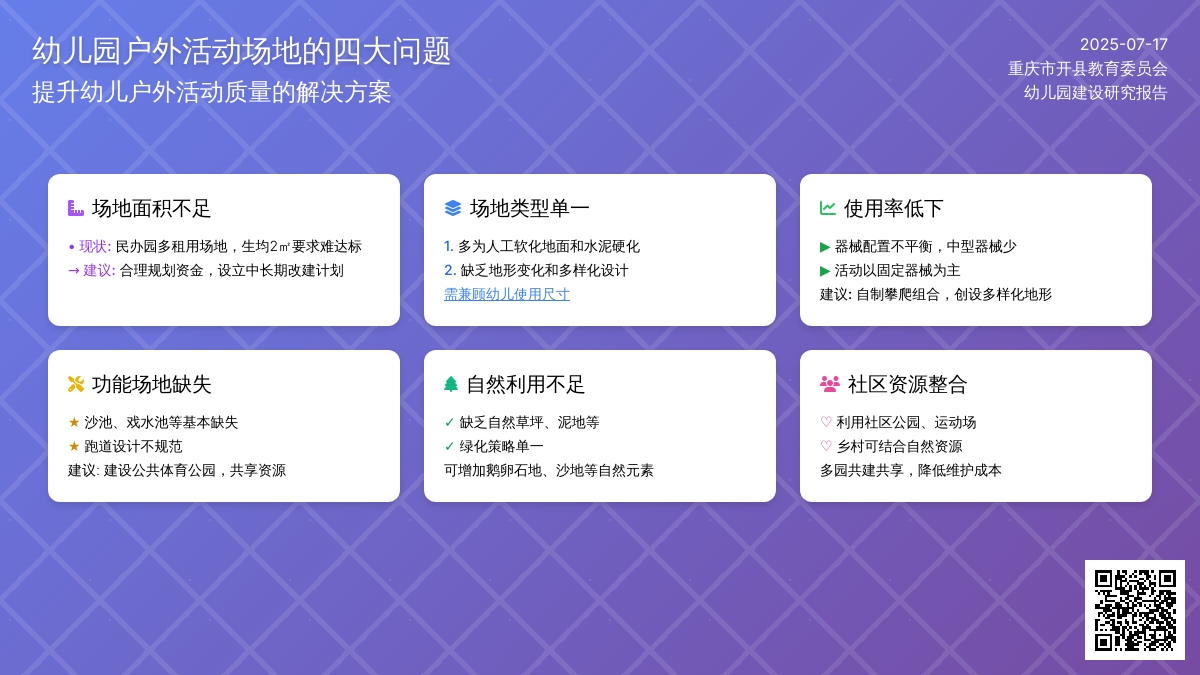 幼儿园户外活动场地的四大问题
提升幼儿户外活动质量的解决方案

2025-07-17
重庆市开县教育委员会
幼儿园建设研究报告

场地面积不足
• 现状: 民办园多租用场地，生均2㎡要求难达标
→ 建议: 合理规划资金，设立中长期改建计划

场地类型单一
1. 多为人工软化地面和水泥硬化
2. 缺乏地形变化和多样化设计
需兼顾幼儿使用尺寸

使用率低下
▶ 器械配置不平衡，中型器械少
▶ 活动以固定器械为主
建议: 自制攀爬组合，创设多样化地形

功能场地缺失
★ 沙池、戏水池等基本缺失
★ 跑道设计不规范
建议: 建设公共体育公园，共享资源

自然利用不足
✓ 缺乏自然草坪、泥地等
✓ 绿化策略单一
可增加鹅卵石地、沙地等自然元素

社区资源整合
♡ 利用社区公园、运动场
♡ 乡村可结合自然资源
多园共建共享，降低维护成本